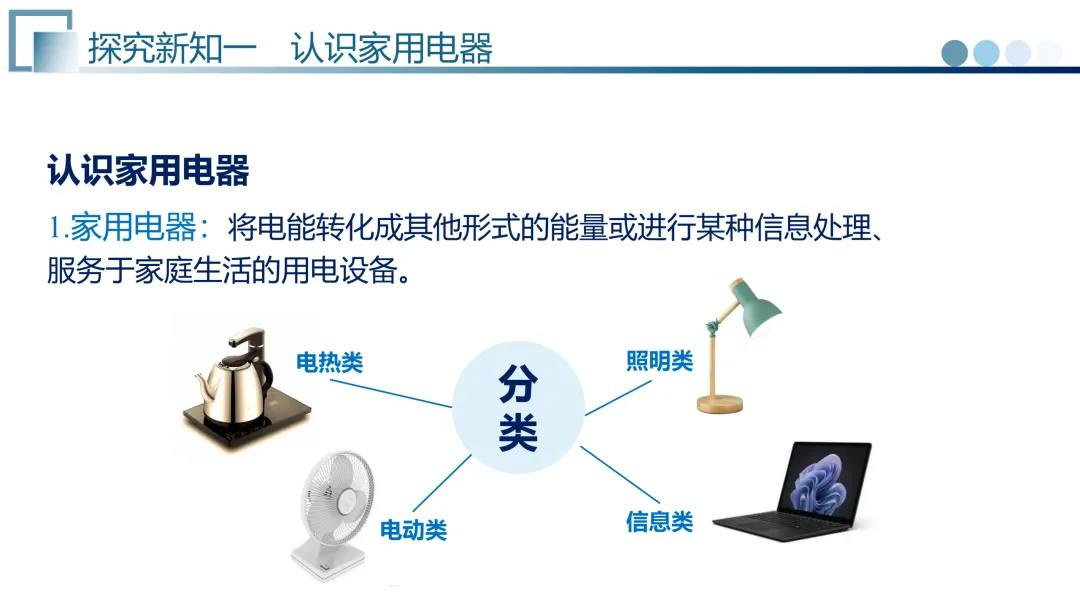 探究新知一　认识家用电器

认识家用电器

1.家用电器：将电能转化成其他形式的能量或进行某种信息处理、服务于家庭生活的用电设备。

电热类

分类

照明类

电动类

信息类